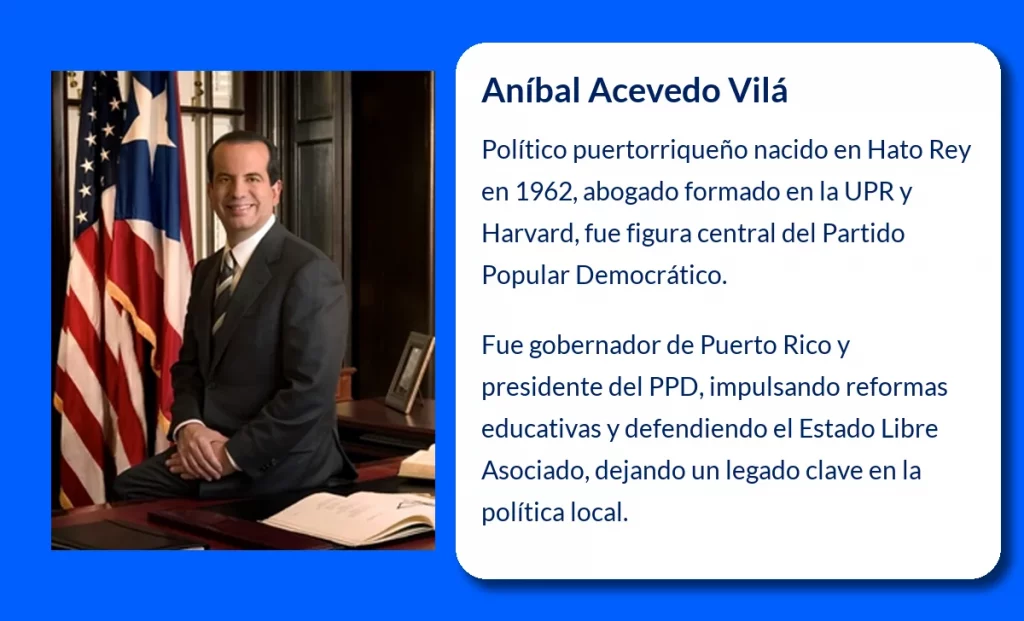 Aníbal Acevedo Vilá

Político puertorriqueño nacido en Hato Rey en 1962, abogado formado en la UPR y Harvard, fue figura central del Partido Popular Democrático.

Fue gobernador de Puerto Rico y presidente del PPD, impulsando reformas educativas y defendiendo el Estado Libre Asociado, dejando un legado clave en la política local.